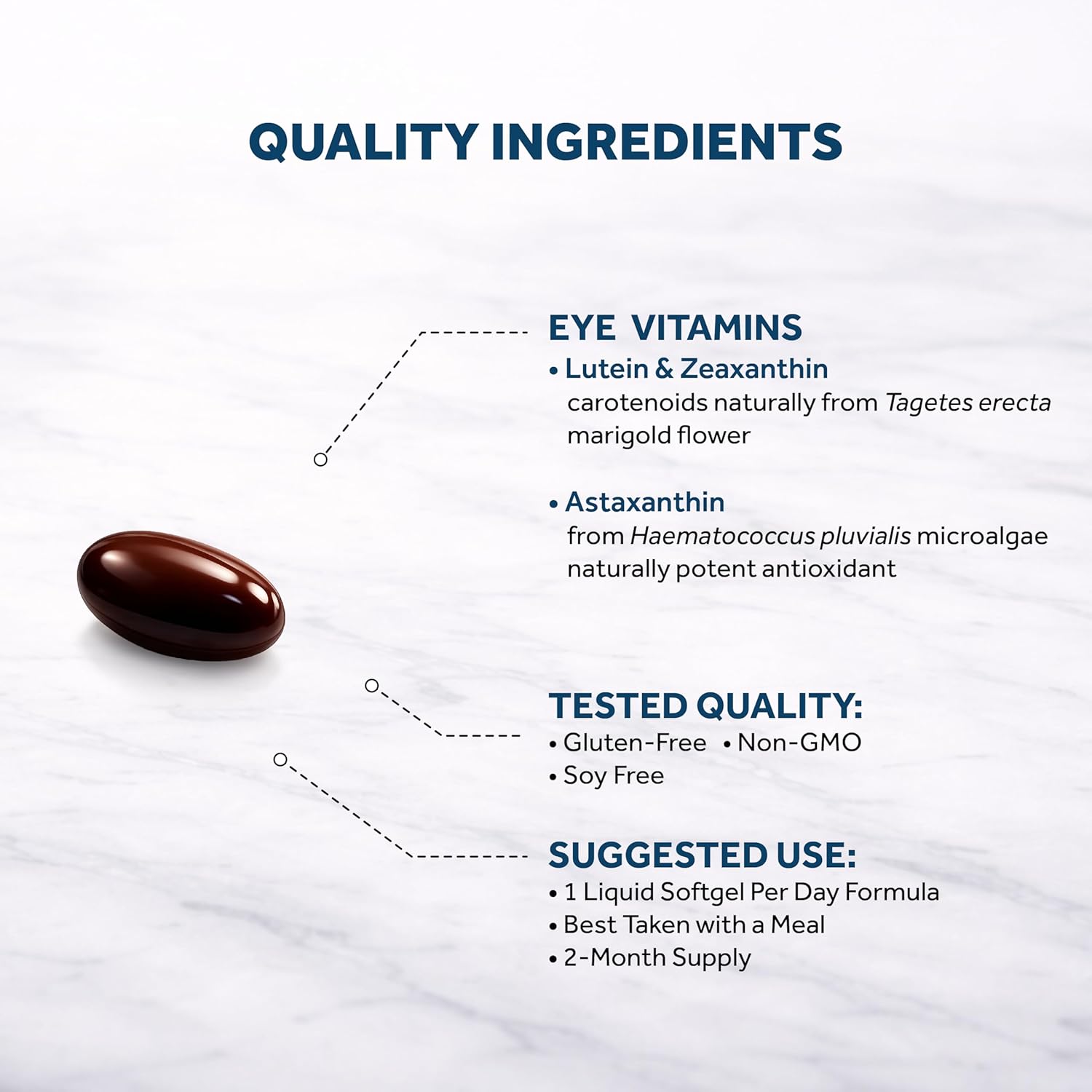 QUALITY INGREDIENTS

EYE VITAMINS
• Lutein & Zeaxanthin
carotenoids naturally from Tagetes erecta marigold flower

• Astaxanthin
from Haematococcus pluvialis microalgae naturally potent antioxidant

TESTED QUALITY:
• Gluten-Free • Non-GMO
• Soy Free

SUGGESTED USE:
• 1 Liquid Softgel Per Day Formula
• Best Taken with a Meal
• 2-Month Supply